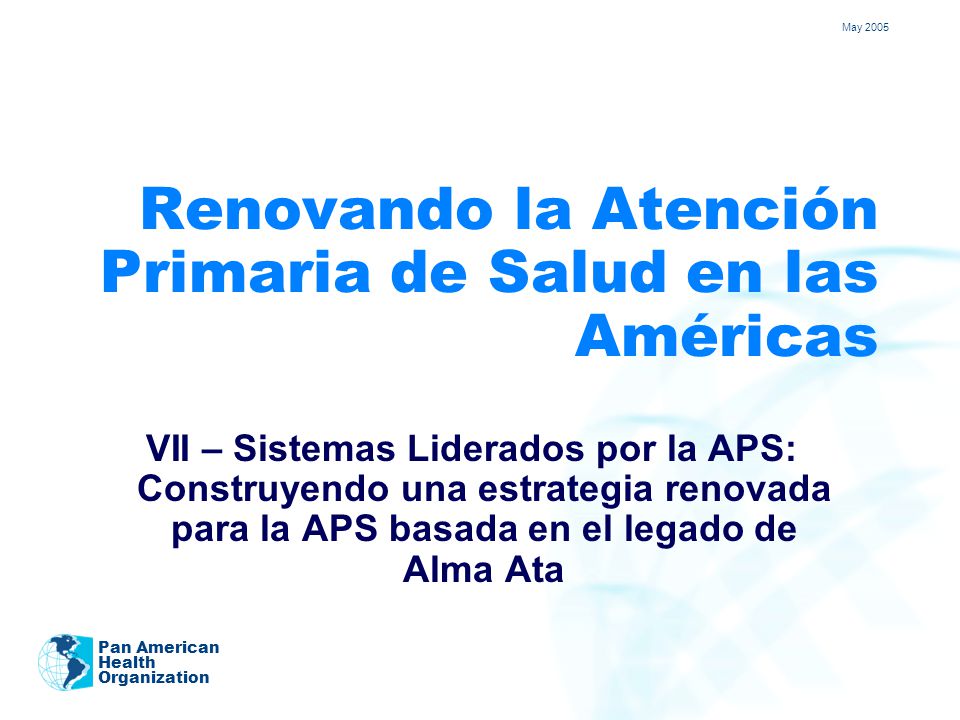 May 2005

Renovando la Atención Primaria de Salud en las Américas

VII – Sistemas Liderados por la APS: Construyendo una estrategia renovada para la APS basada en el legado de Alma Ata

Pan American Health Organization